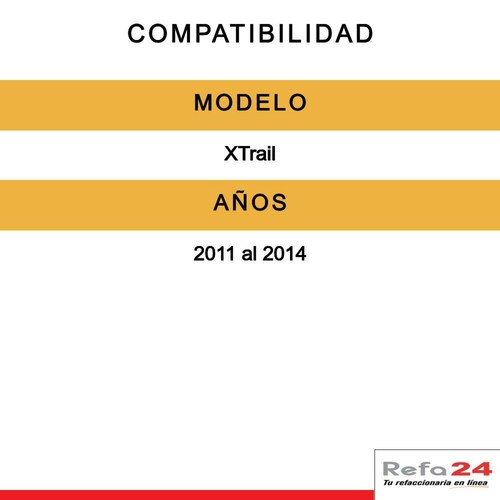 COMPATIBILIDAD

MODELO

XTrail

AÑOS

2011 al 2014

Refa24
Tu refaccionaria en línea